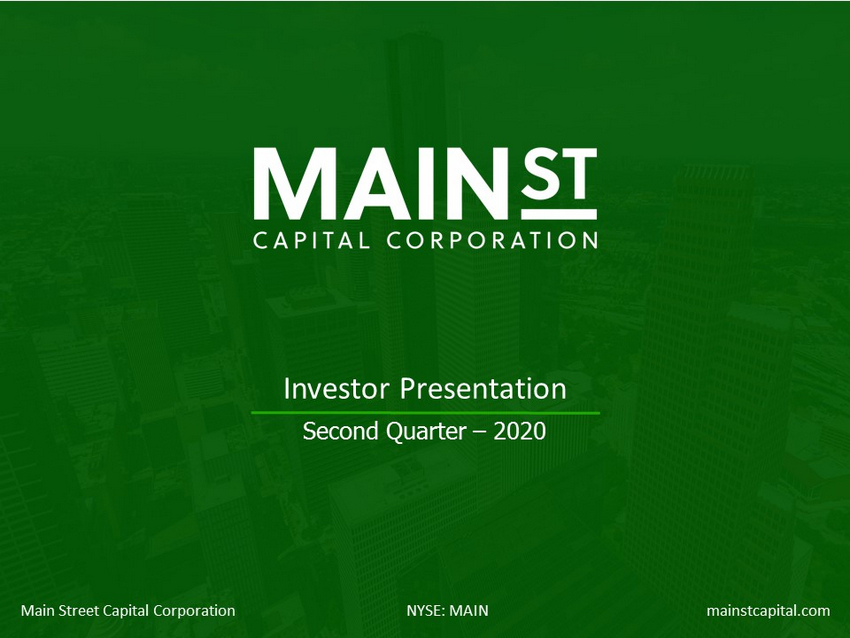 MAIN ST
CAPITAL CORPORATION

Investor Presentation
Second Quarter – 2020

Main Street Capital Corporation NYSE: MAIN mainstcapital.com